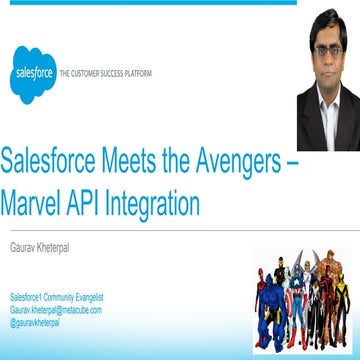 salesforce THE CUSTOMER SUCCESS PLATFORM

Salesforce Meets the Avengers – Marvel API Integration

Gaurav Kheterpal

Salesforce1 Community Evangelist
Gaurav.kheterpal@metacube.com
@gauravkheterpal